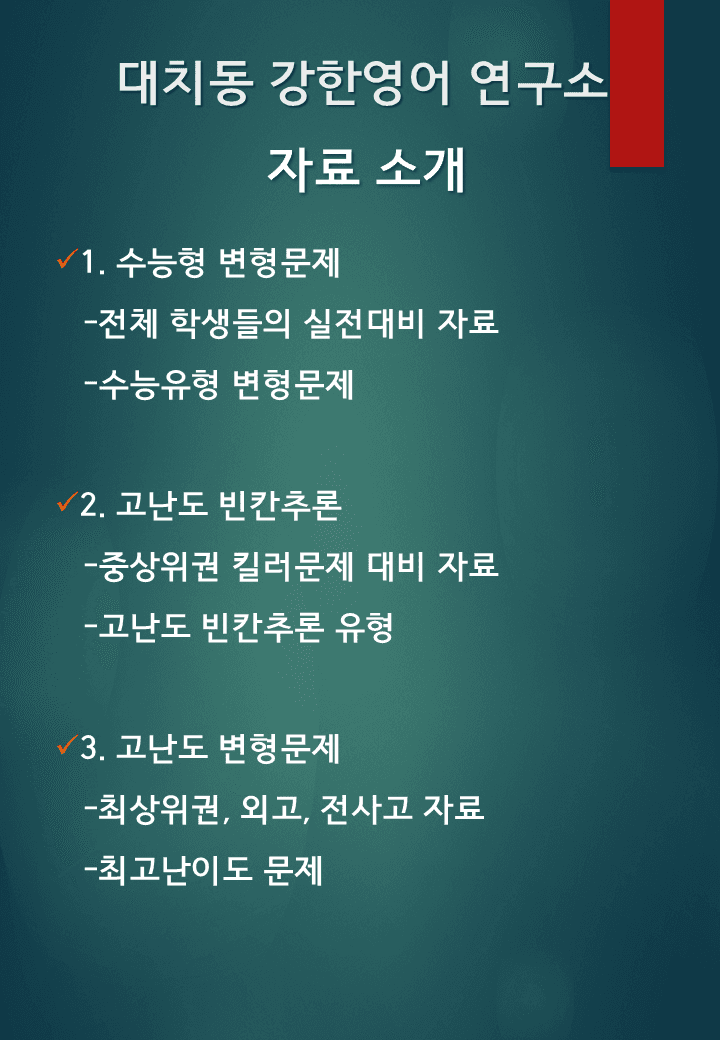 대치동 강한영어 연구소
자료 소개

✓1. 수능형 변형문제
-전체 학생들의 실전대비 자료
-수능유형 변형문제

✓2. 고난도 빈칸추론
-중상위권 킬러문제 대비 자료
-고난도 빈칸추론 유형

✓3. 고난도 변형문제
-최상위권, 외고, 전사고 자료
-최고난이도 문제